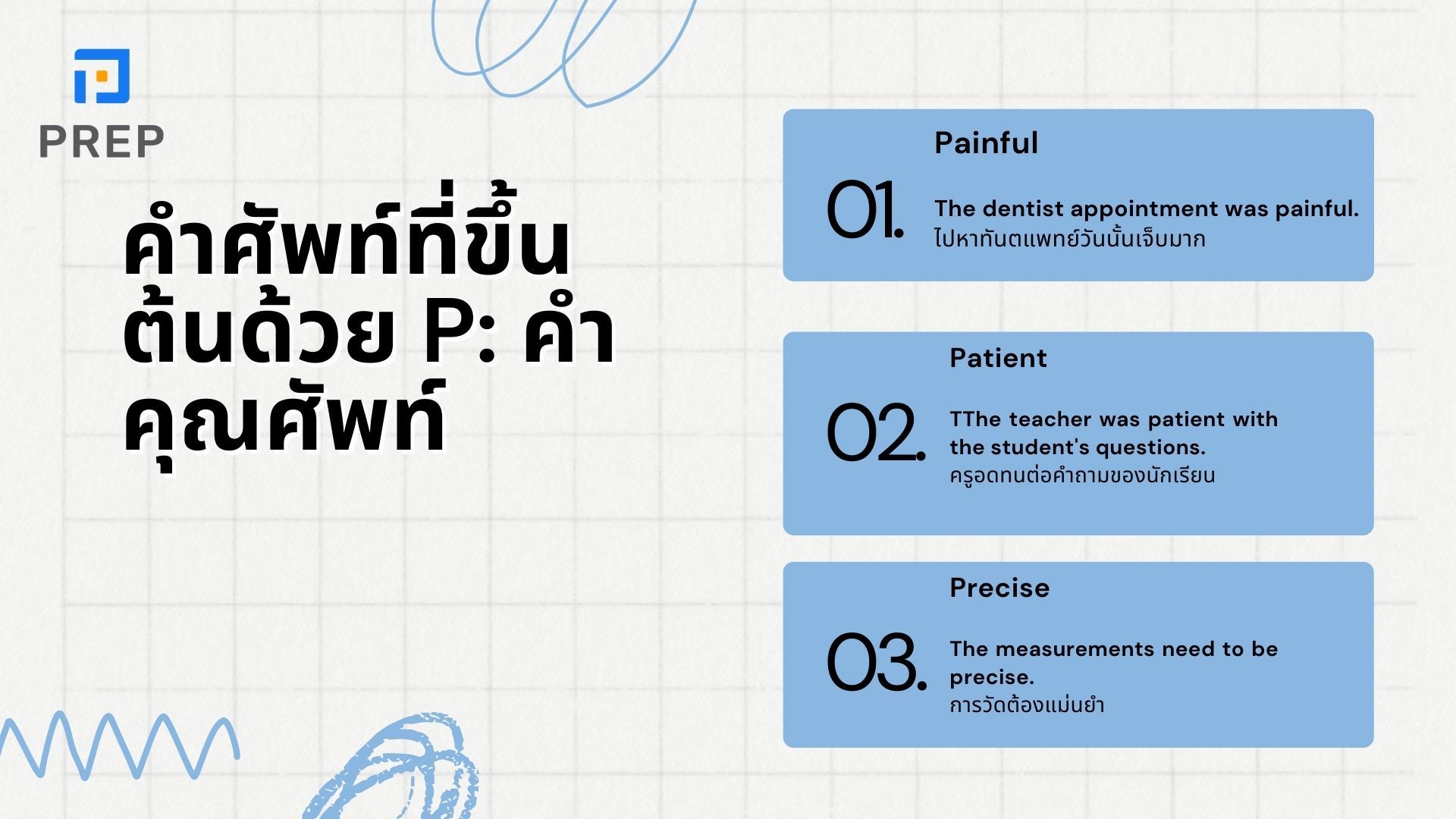 PREP

คำศัพท์ที่ขึ้นต้นด้วย P: คำคุณศัพท์

01.

Painful

The dentist appointment was painful.
ไปหาทันตแพทย์วันนั้นเจ็บมาก

02.

Patient

TThe teacher was patient with the student's questions.
ครูอดทนต่อคำถามของนักเรียน

03.

Precise

The measurements need to be precise.
การวัดต้องแม่นยำ